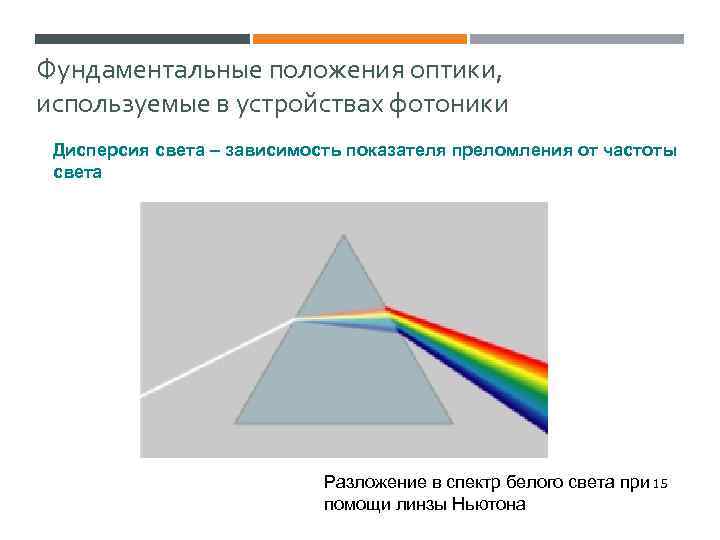 Фундаментальные положения оптики, используемые в устройствах фотоники

Дисперсия света – зависимость показателя преломления от частоты света

Разложение в спектр белого света при помощи линзы Ньютона

15